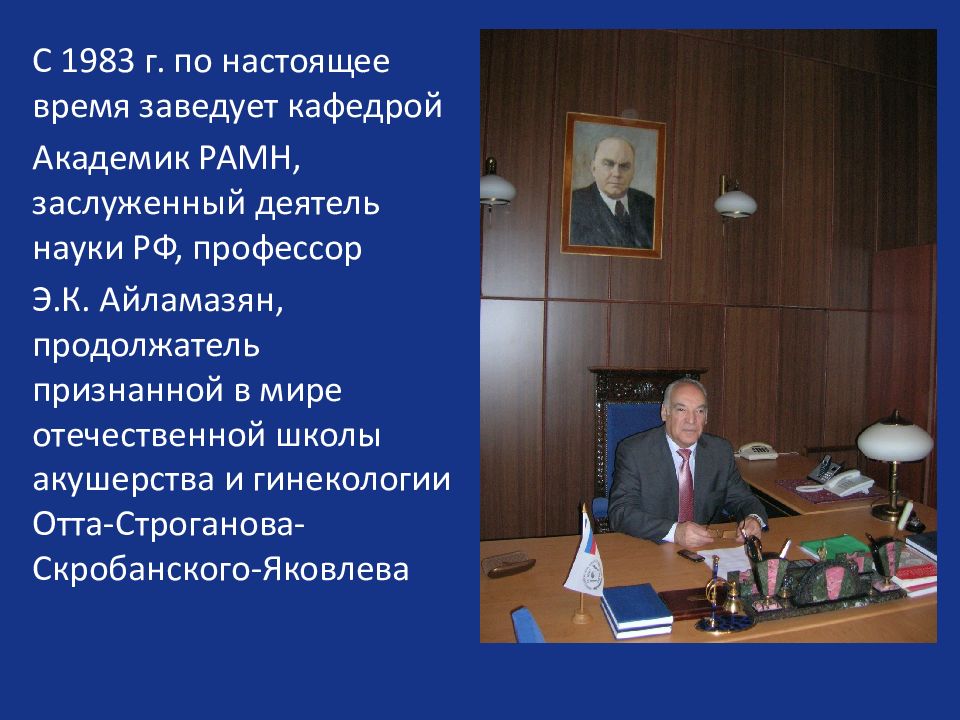 С 1983 г. по настоящее время заведует кафедрой

Академик РАМН, заслуженный деятель науки РФ, профессор

Э.К. Айламазян, продолжатель признанной в мире отечественной школы акушерства и гинекологии Отта-Строганова-Скробанского-Яковлева